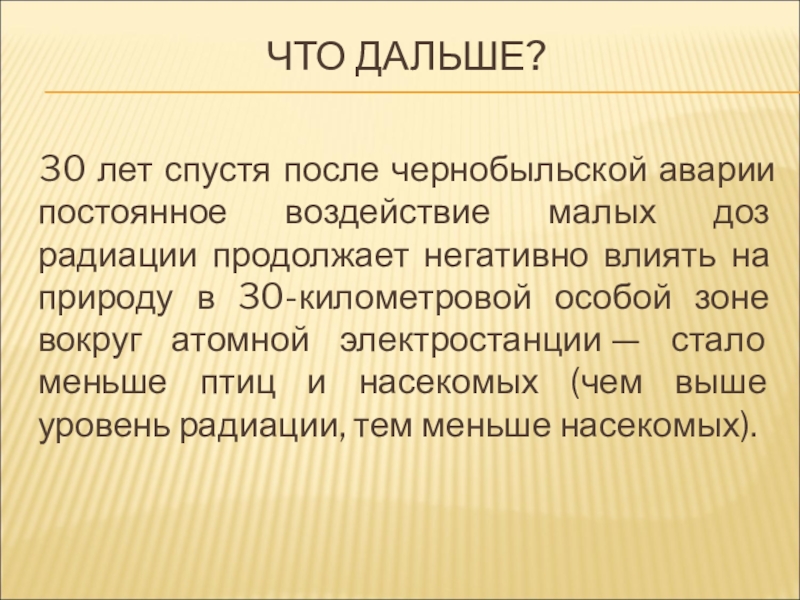 ЧТО ДАЛЬШЕ?

30 лет спустя после чернобыльской аварии постоянное воздействие малых доз радиации продолжает негативно влиять на природу в 30-километровой особой зоне вокруг атомной электростанции — стало меньше птиц и насекомых (чем выше уровень радиации, тем меньше насекомых).